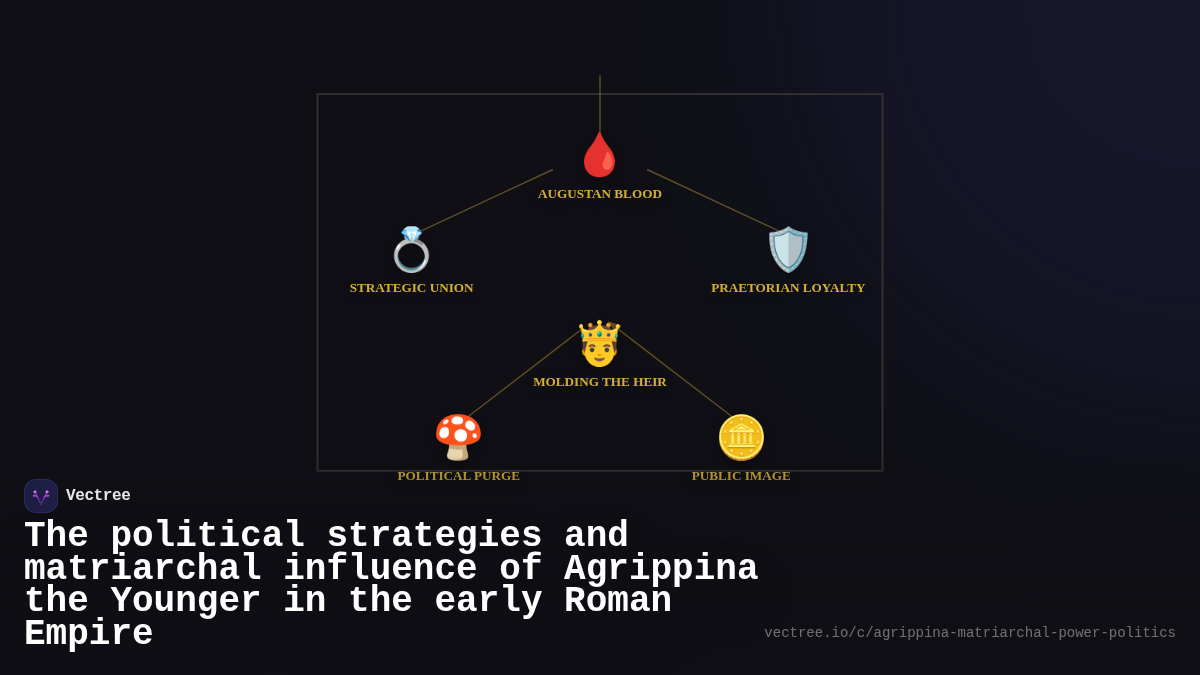 AUGUSTAN BLOOD

STRATEGIC UNION

PRAETORIAN LOYALTY

MOLDING THE HEIR

POLITICAL PURGE

PUBLIC IMAGE

Vectree

The political strategies and matriarchal influence of Agrippina the Younger in the early Roman Empire

vectree.io/c/agrippina-matriarchal-power-politics